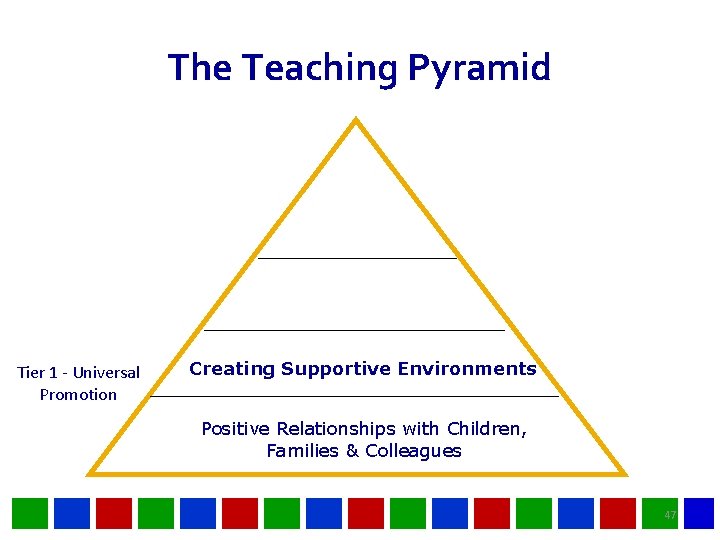 The Teaching Pyramid

Tier 1 - Universal Promotion

Creating Supportive Environments

Positive Relationships with Children, Families & Colleagues

47